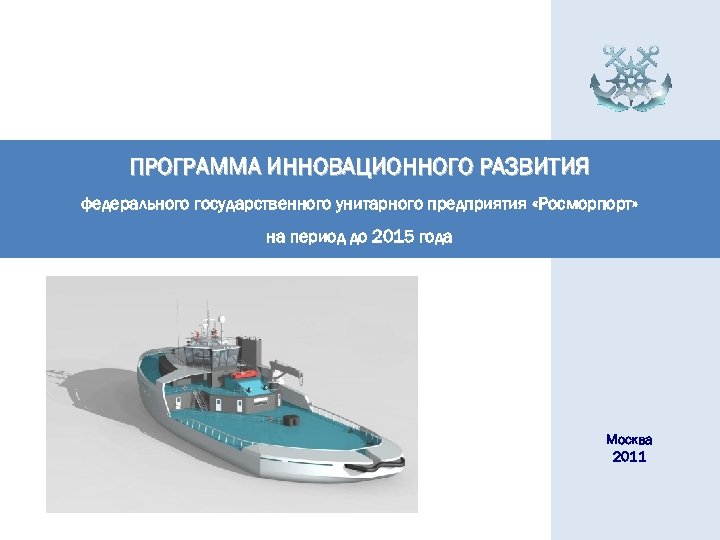 ПРОГРАММА ИННОВАЦИОННОГО РАЗВИТИЯ

федерального государственного унитарного предприятия «Росморпорт»

на период до 2015 года

Москва
2011